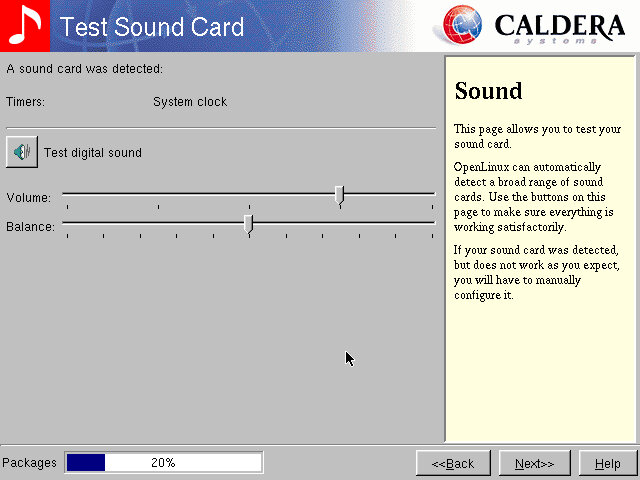 Test Sound Card

CALDERA
systems

A sound card was detected:

Timers: System clock

Test digital sound

Volume:

Balance:

Sound

This page allows you to test your sound card.

OpenLinux can automatically detect a broad range of sound cards. Use the buttons on this page to make sure everything is working satisfactorily.

If your sound card was detected, but does not work as you expect, you will have to manually configure it.

Packages 20%

<<Back Next>> Help